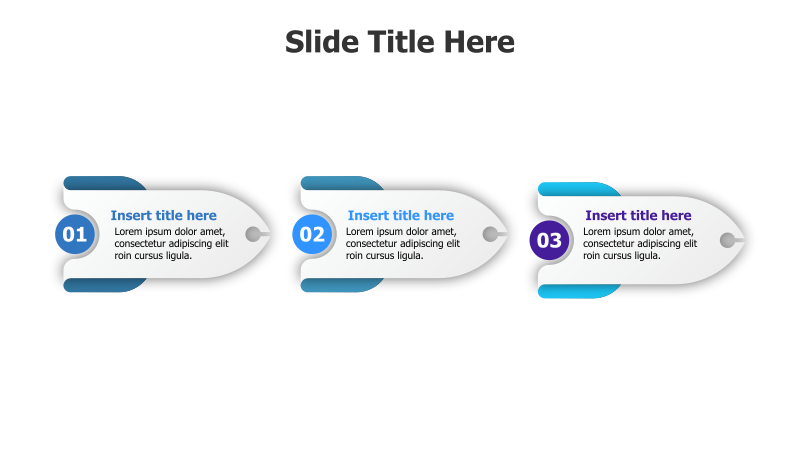 Slide Title Here

01
Insert title here
Lorem ipsum dolor amet, consectetur adipiscing elit roin cursus ligula.

02
Insert title here
Lorem ipsum dolor amet, consectetur adipiscing elit roin cursus ligula.

03
Insert title here
Lorem ipsum dolor amet, consectetur adipiscing elit roin cursus ligula.